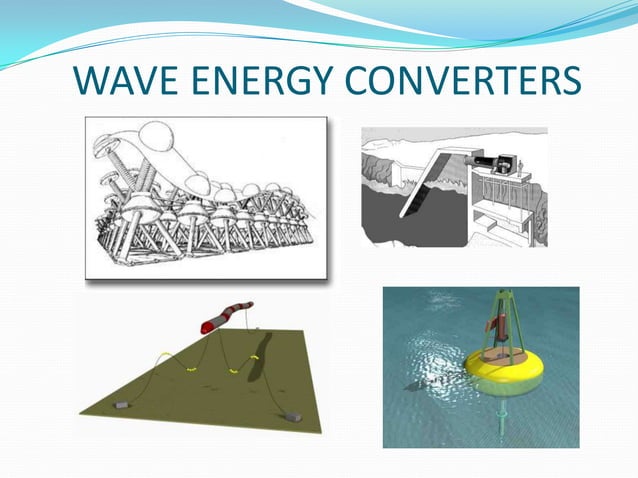 WAVE ENERGY CONVERTERS